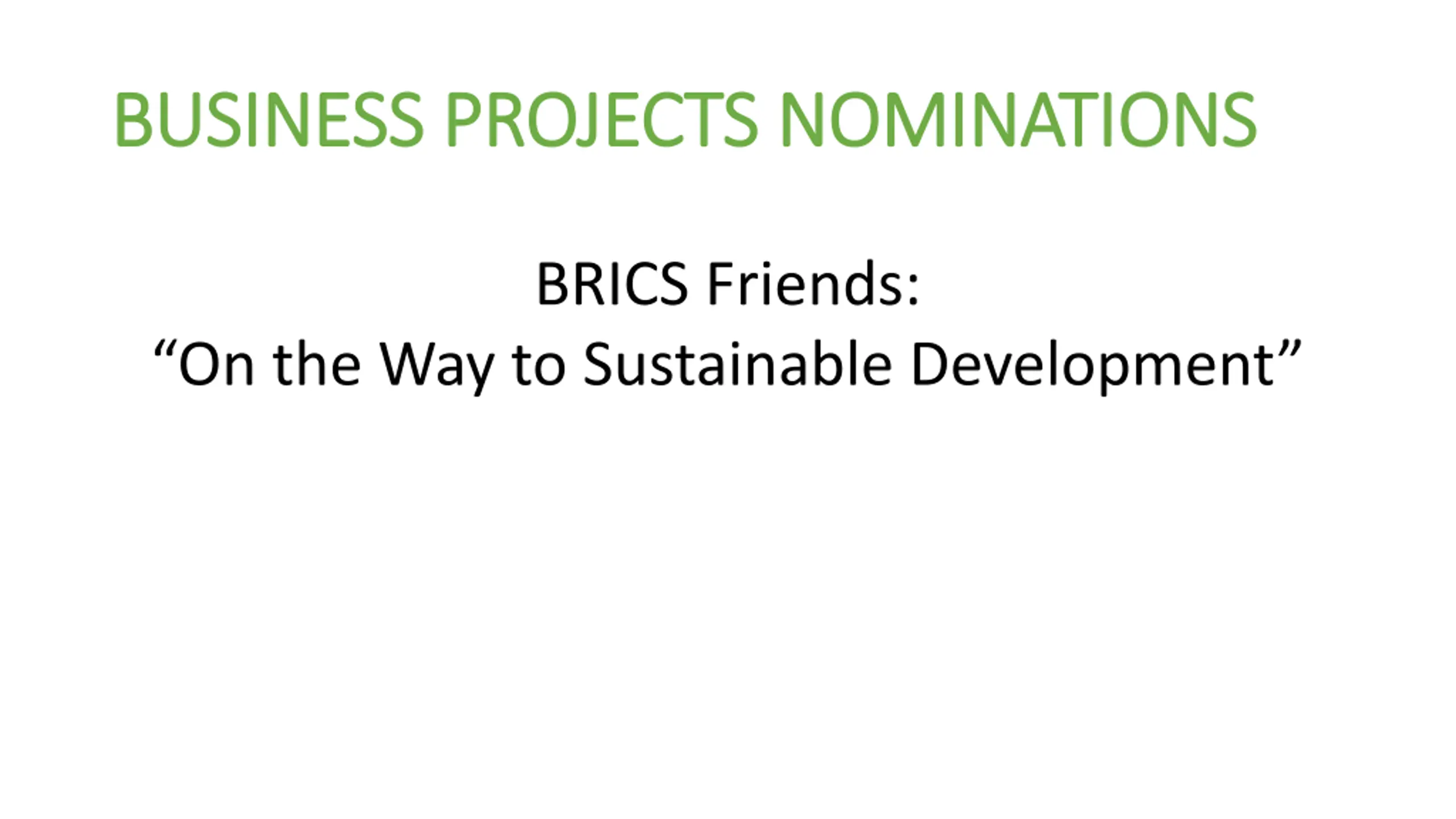 BUSINESS PROJECTS NOMINATIONS

BRICS Friends:
“On the Way to Sustainable Development”